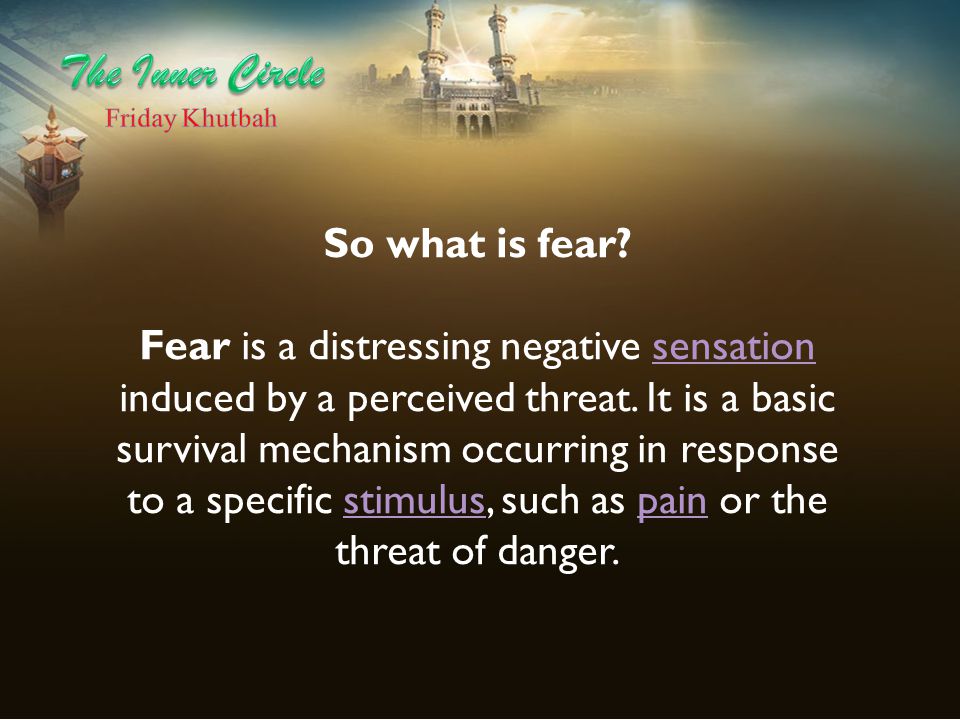 The Inner Circle
Friday Khutbah

So what is fear?

Fear is a distressing negative sensation induced by a perceived threat. It is a basic survival mechanism occurring in response to a specific stimulus, such as pain or the threat of danger.